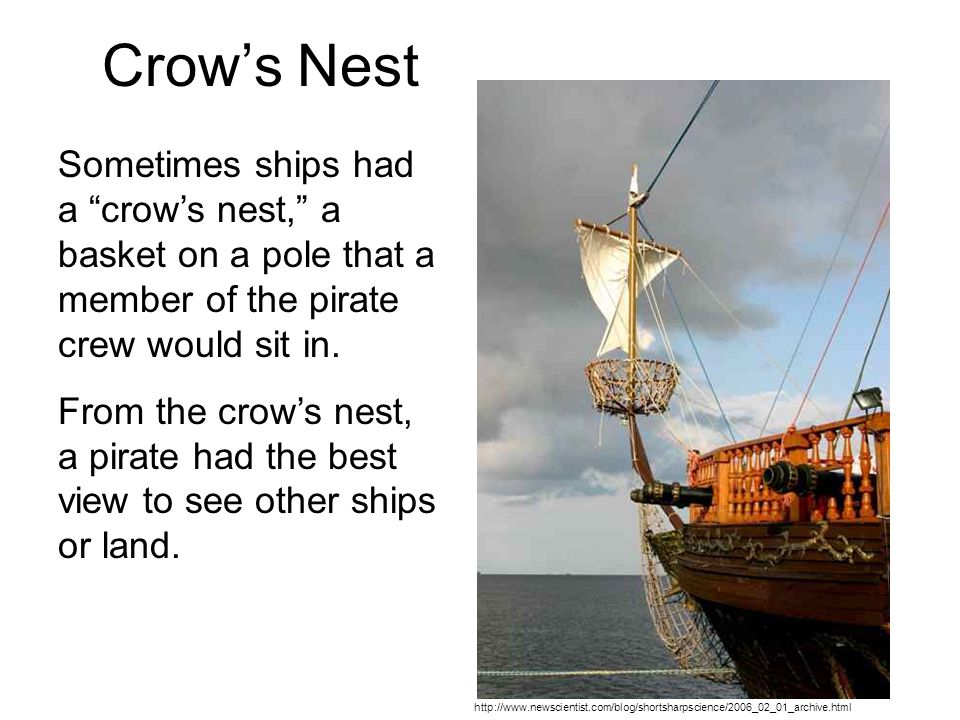 Crow’s Nest

Sometimes ships had a “crow’s nest,” a basket on a pole that a member of the pirate crew would sit in.

From the crow’s nest, a pirate had the best view to see other ships or land.

http://www.newscientist.com/blog/shortsharpscience/2006_02_01_archive.html